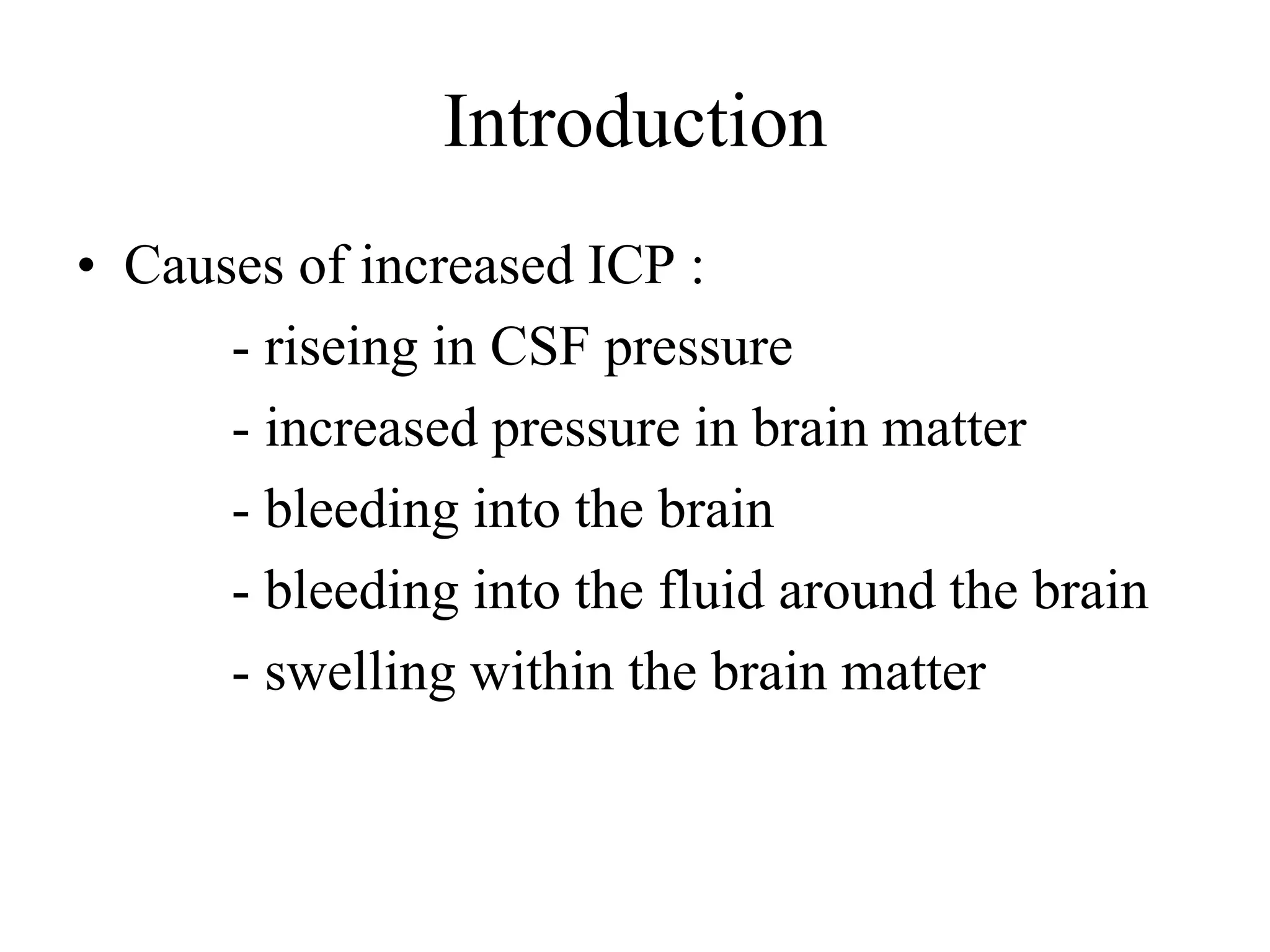 Introduction

• Causes of increased ICP :

- riseing in CSF pressure

- increased pressure in brain matter

- bleeding into the brain

- bleeding into the fluid around the brain

- swelling within the brain matter